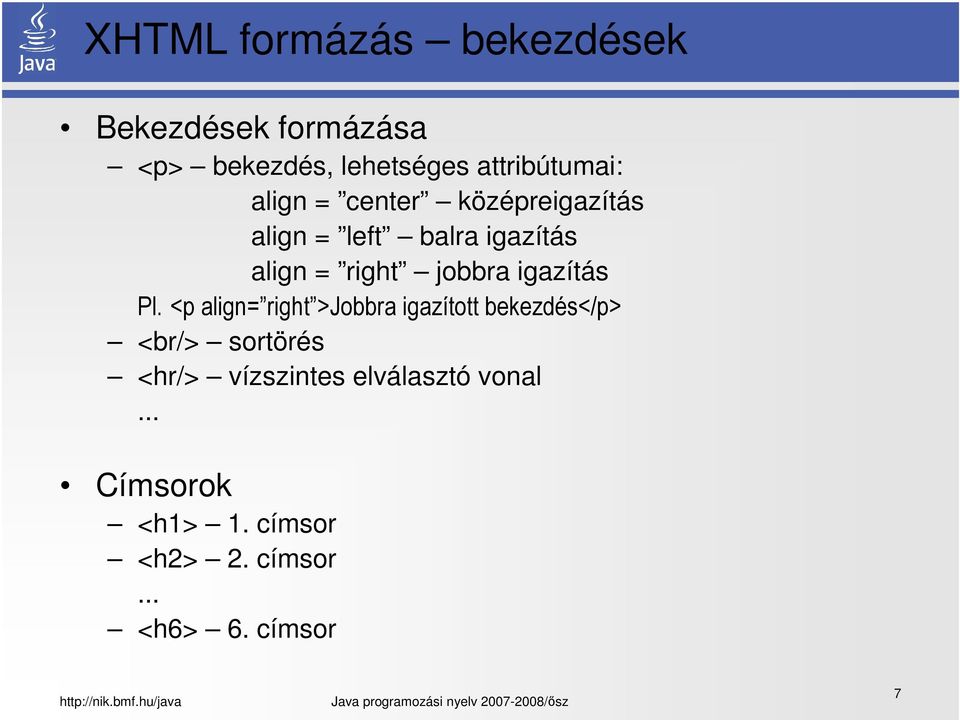 Java

XHTML formázás – bekezdések

• Bekezdések formázása
– <p> – bekezdés, lehetséges attribútumai:
align = ”center” – középreigazítás
align = ”left” – balra igazítás
align = ”right” – jobbra igazítás
Pl. <p align=”right”>Jobbra igazított bekezdés</p>
– <br/> – sortörés
– <hr/> – vízszintes elválasztó vonal
...

• Címsorok
– <h1> – 1. címsor
– <h2> – 2. címsor
...
– <h6> – 6. címsor

http://nik.bmf.hu/java Java programozási nyelv 2007-2008/ősz 7